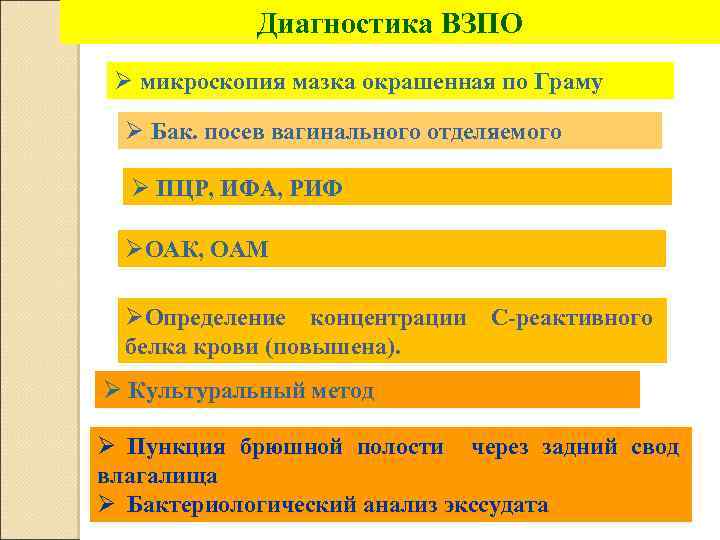 Диагностика ВЗПО

➢ микроскопия мазка окрашенная по Граму

➢ Бак. посев вагинального отделяемого

➢ ПЦР, ИФА, РИФ

➢ОАК, ОАМ

➢Определение концентрации С-реактивного белка крови (повышена).

➢ Культуральный метод

➢ Пункция брюшной полости через задний свод влагалища
➢ Бактериологический анализ экссудата